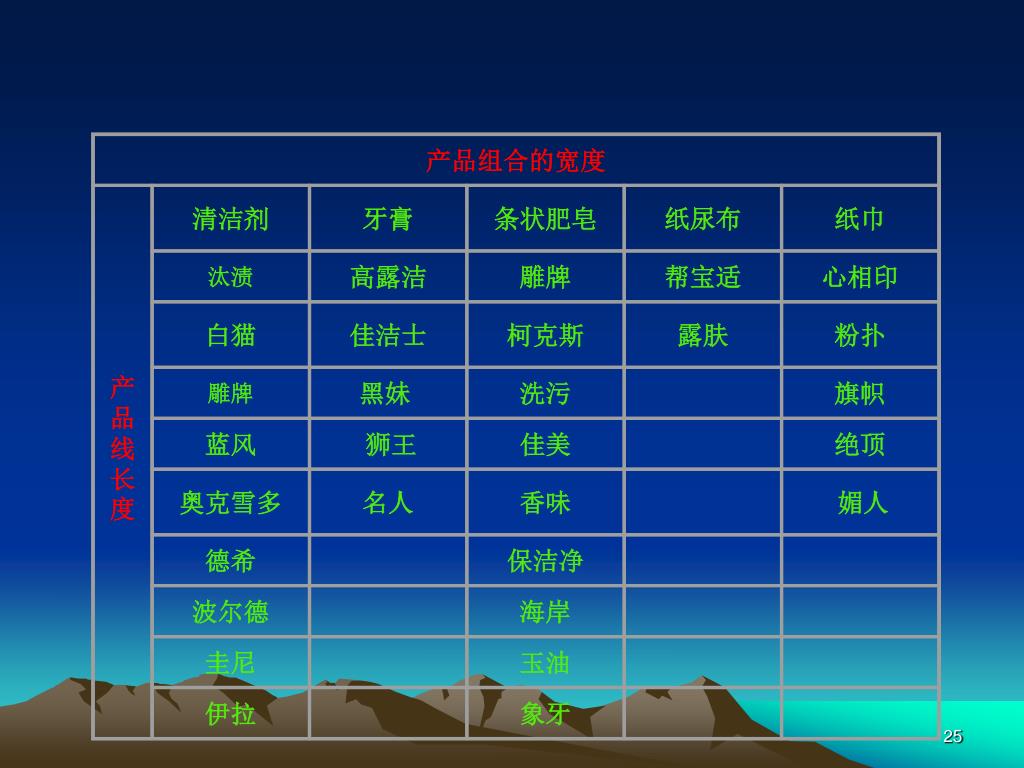 | 产品组合的宽度 | | | | | |
|---|---|---|---|---|---|
| 产品线长度 | 清洁剂 | 牙膏 | 条状肥皂 | 纸尿布 | 纸巾 |
| | 汰渍 | 高露洁 | 雕牌 | 帮宝适 | 心相印 |
| | 白猫 | 佳洁士 | 柯克斯 | 露肤 | 粉扑 |
| | 雕牌 | 黑妹 | 洗污 | | 旗帜 |
| | 蓝风 | 狮王 | 佳美 | | 绝顶 |
| | 奥克雪多 | 名人 | 香味 | | 媚人 |
| | 德希 | | 保洁净 | | |
| | 波尔德 | | 海岸 | | |
| | 圭尼 | | 玉油 | | |
| | 伊拉 | | 象牙 | | |

25